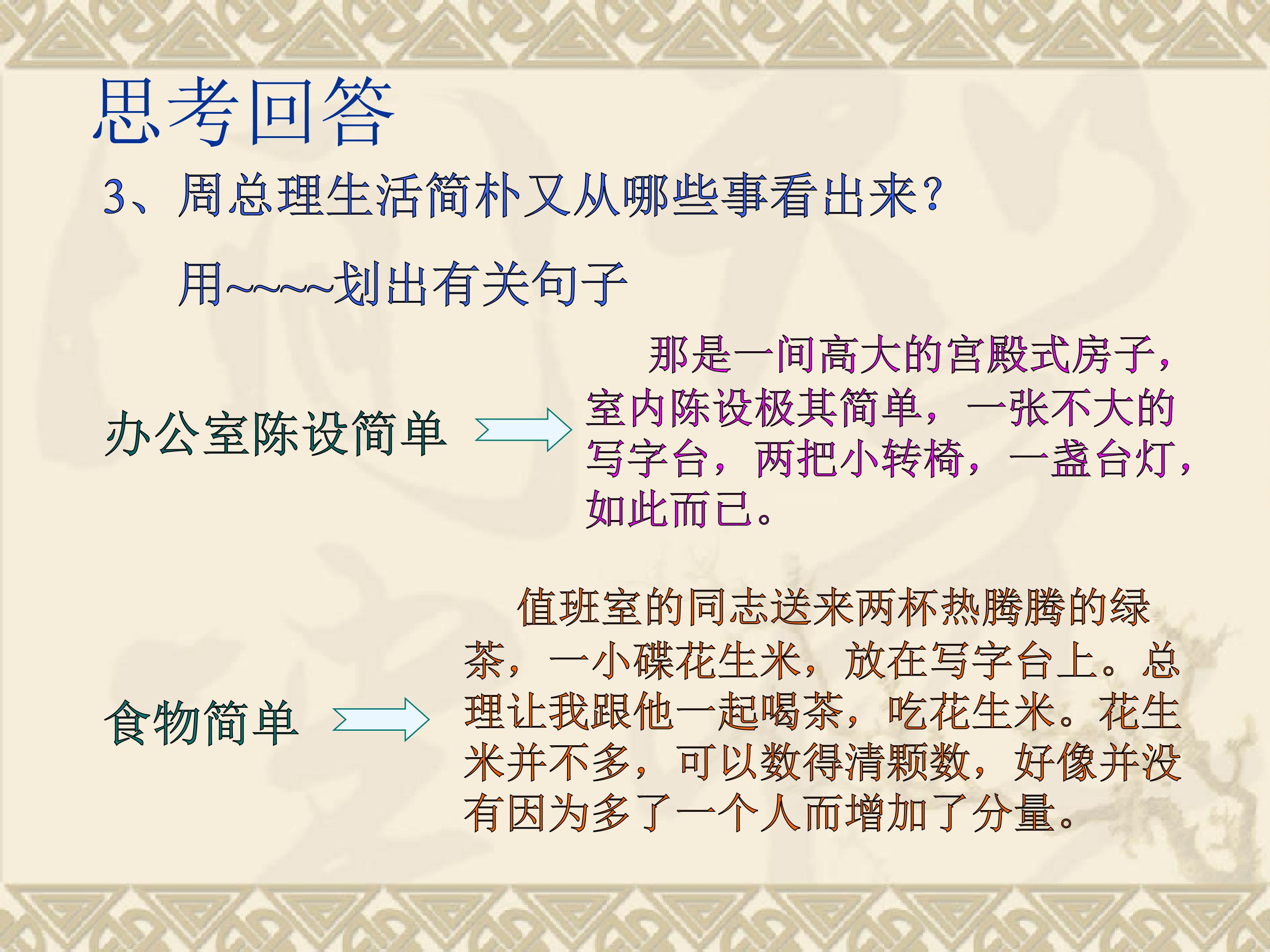 思考回答

3、周总理生活简朴又从哪些事看出来？

用~~~~划出有关句子

办公室陈设简单

那是一间高大的宫殿式房子，室内陈设极其简单，一张不大的写字台，两把小转椅，一盏台灯，如此而已。

食物简单

值班室的同志送来两杯热腾腾的绿茶，一小碟花生米，放在写字台上。总理让我跟他一起喝茶，吃花生米。花生米并不多，可以数得清颗数，好像并没有因为多了一个人而增加了分量。